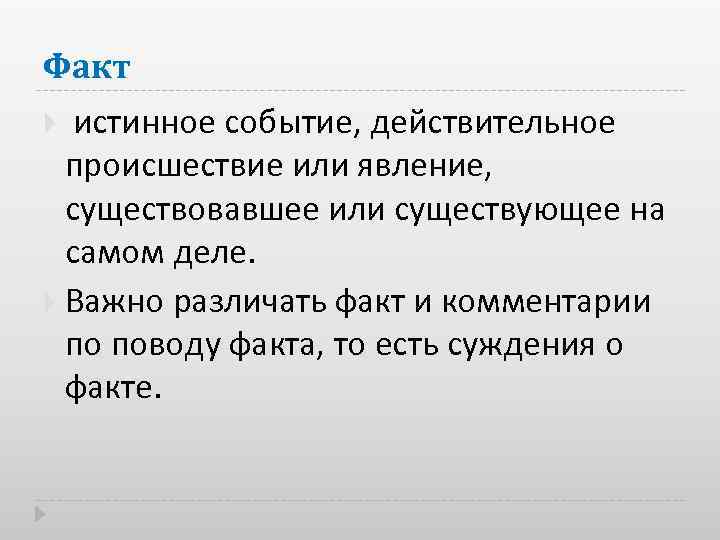 Факт

истинное событие, действительное происшествие или явление, существовавшее или существующее на самом деле.

Важно различать факт и комментарии по поводу факта, то есть суждения о факте.